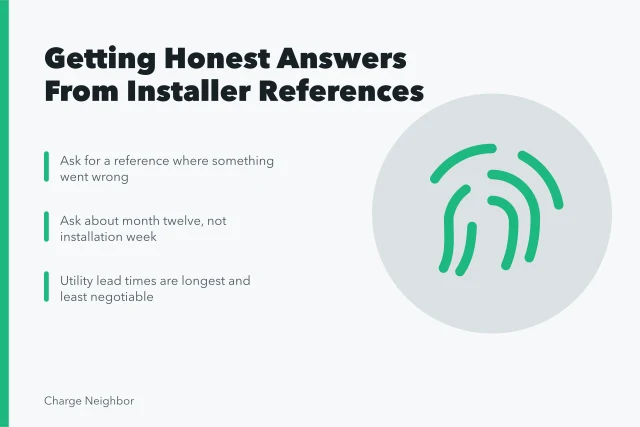 Getting Honest Answers From Installer References

Ask for a reference where something went wrong

Ask about month twelve, not installation week

Utility lead times are longest and least negotiable

Charge Neighbor